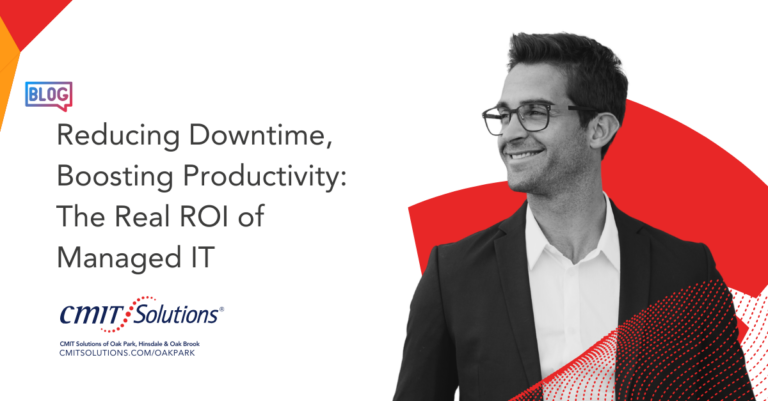 BLOG

Reducing Downtime, Boosting Productivity: The Real ROI of Managed IT

CMIT Solutions®

CMIT Solutions of Oak Park, Hinsdale & Oak Brook
CMITSOLUTIONS.COM/OAKPARK